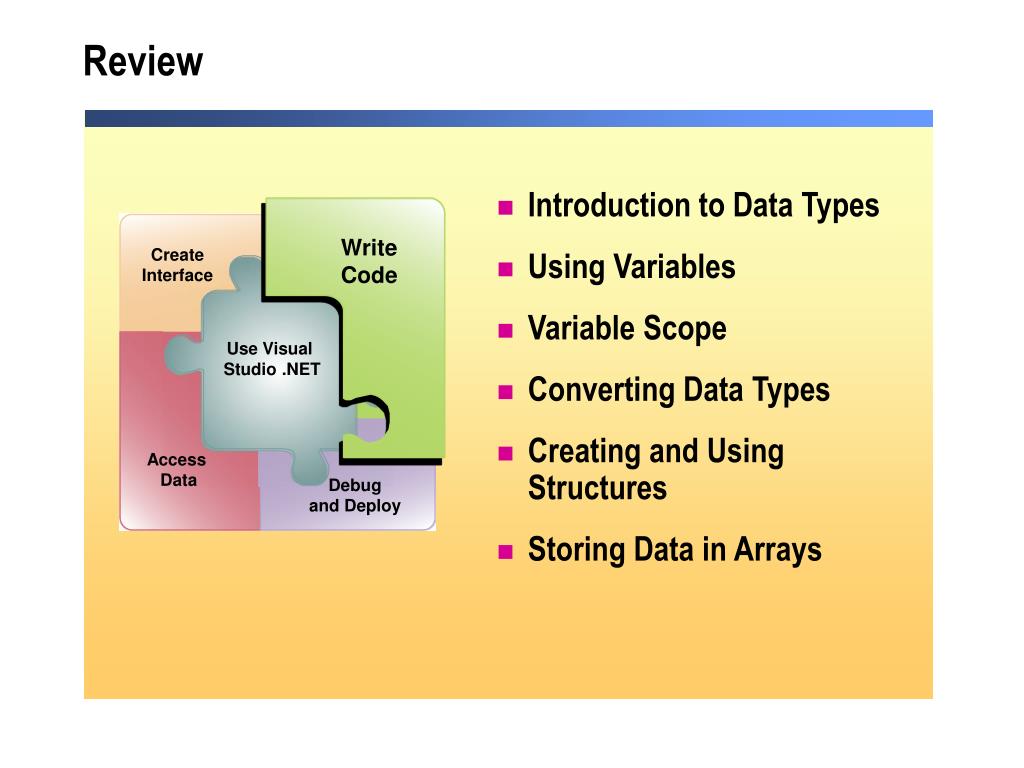 Review

Create Interface

Write Code

Use Visual Studio .NET

Access Data

Debug and Deploy

- Introduction to Data Types
- Using Variables
- Variable Scope
- Converting Data Types
- Creating and Using Structures
- Storing Data in Arrays